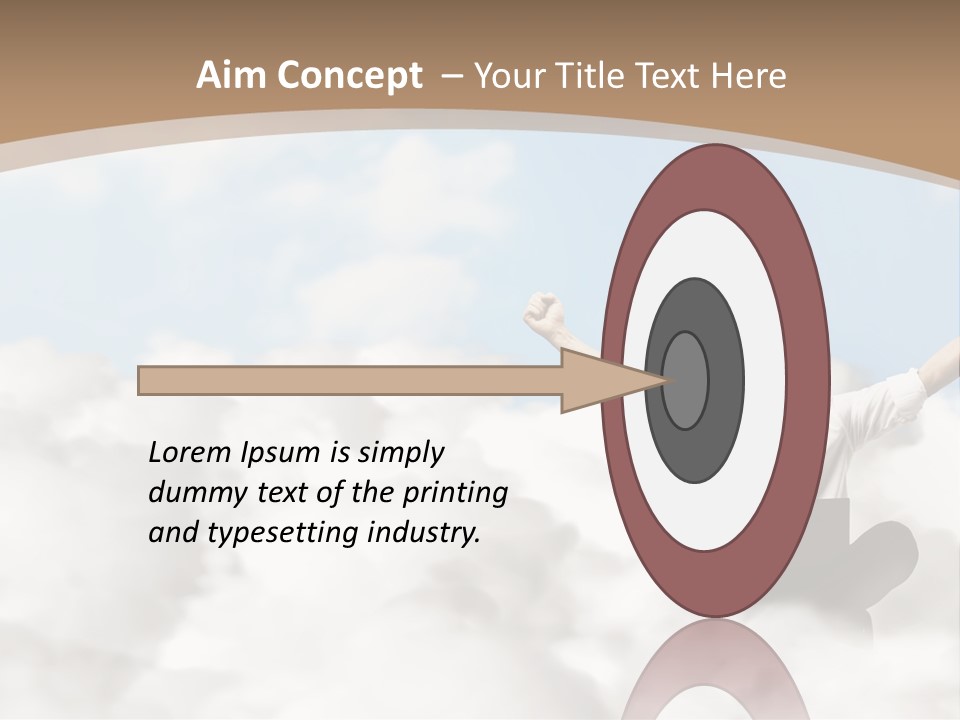 Aim Concept – Your Title Text Here

Lorem Ipsum is simply dummy text of the printing and typesetting industry.